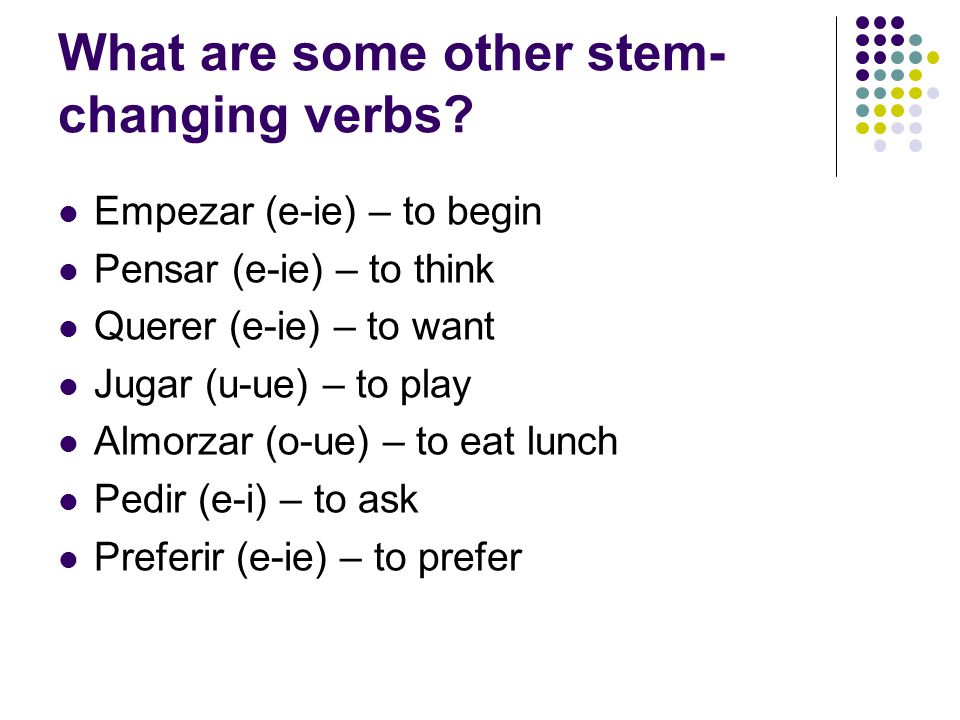 What are some other stem-changing verbs?

- Empezar (e-ie) – to begin
- Pensar (e-ie) – to think
- Querer (e-ie) – to want
- Jugar (u-ue) – to play
- Almorzar (o-ue) – to eat lunch
- Pedir (e-i) – to ask
- Preferir (e-ie) – to prefer